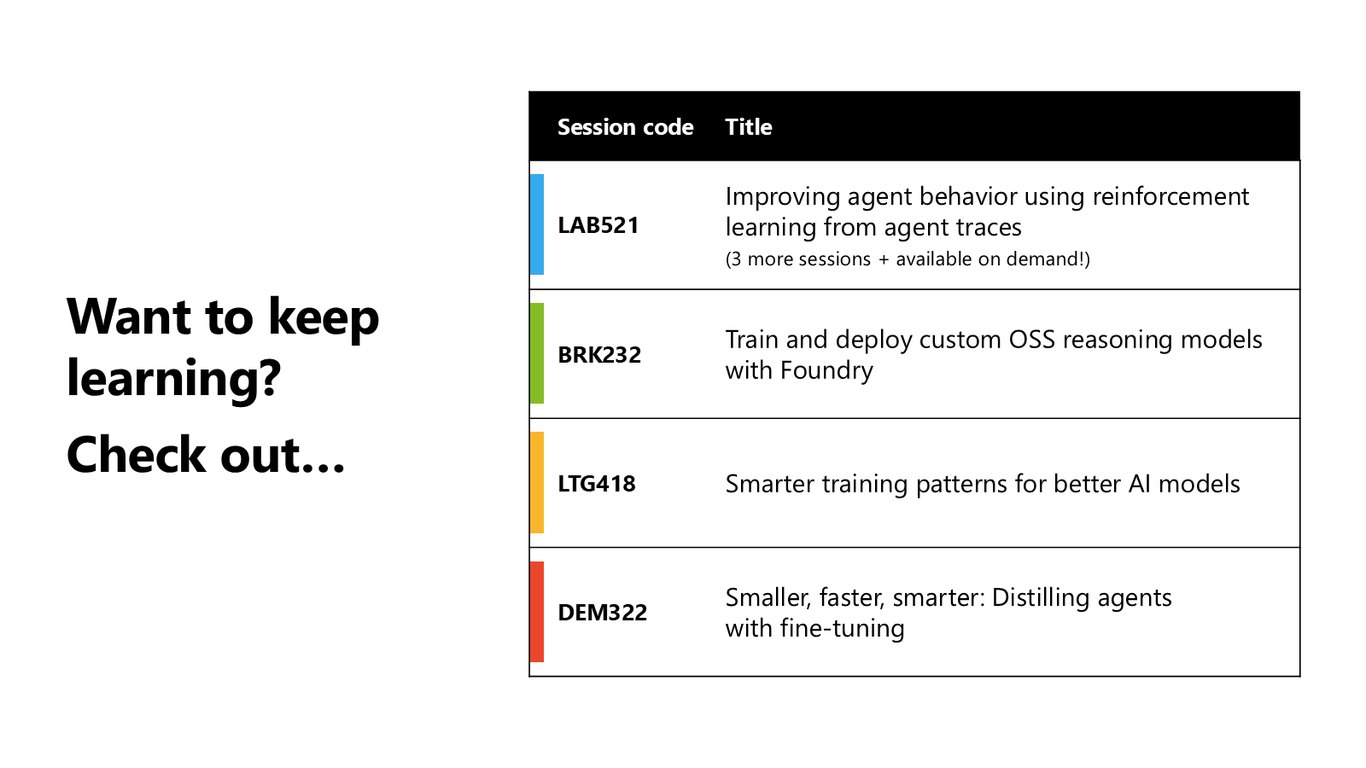 Want to keep learning?

Check out…

| Session code | Title |
|---|---|
| LAB521 | Improving agent behavior using reinforcement learning from agent traces (3 more sessions + available on demand!) |
| BRK232 | Train and deploy custom OSS reasoning models with Foundry |
| LTG418 | Smarter training patterns for better AI models |
| DEM322 | Smaller, faster, smarter: Distilling agents with fine-tuning |